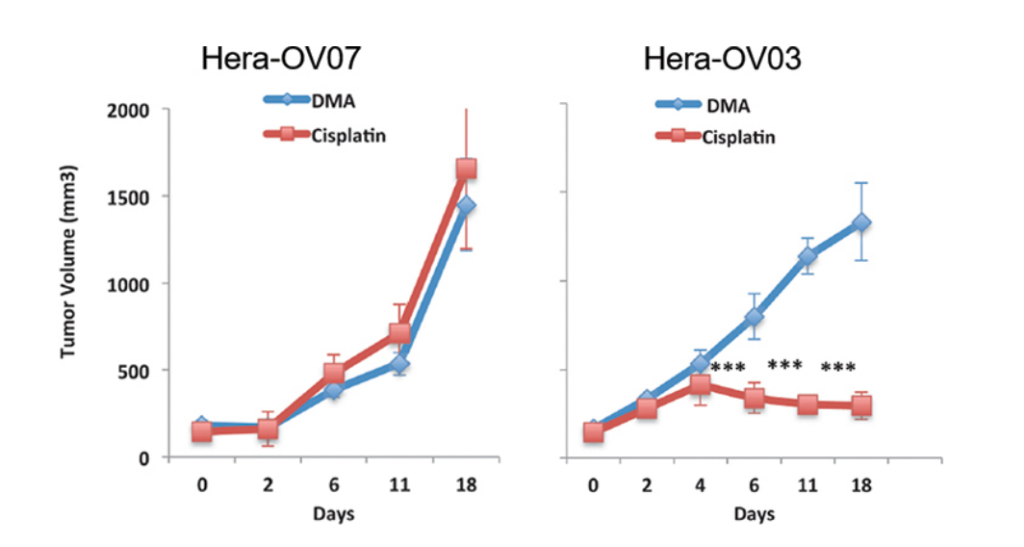 Hera-OV07

DMA
Cisplatin

Tumor Volume (mm3)

2000
1500
1000
500
0

0 2 6 11 18

Days

Hera-OV03

DMA
Cisplatin

*** *** ***

0 2 4 6 11 18

Days